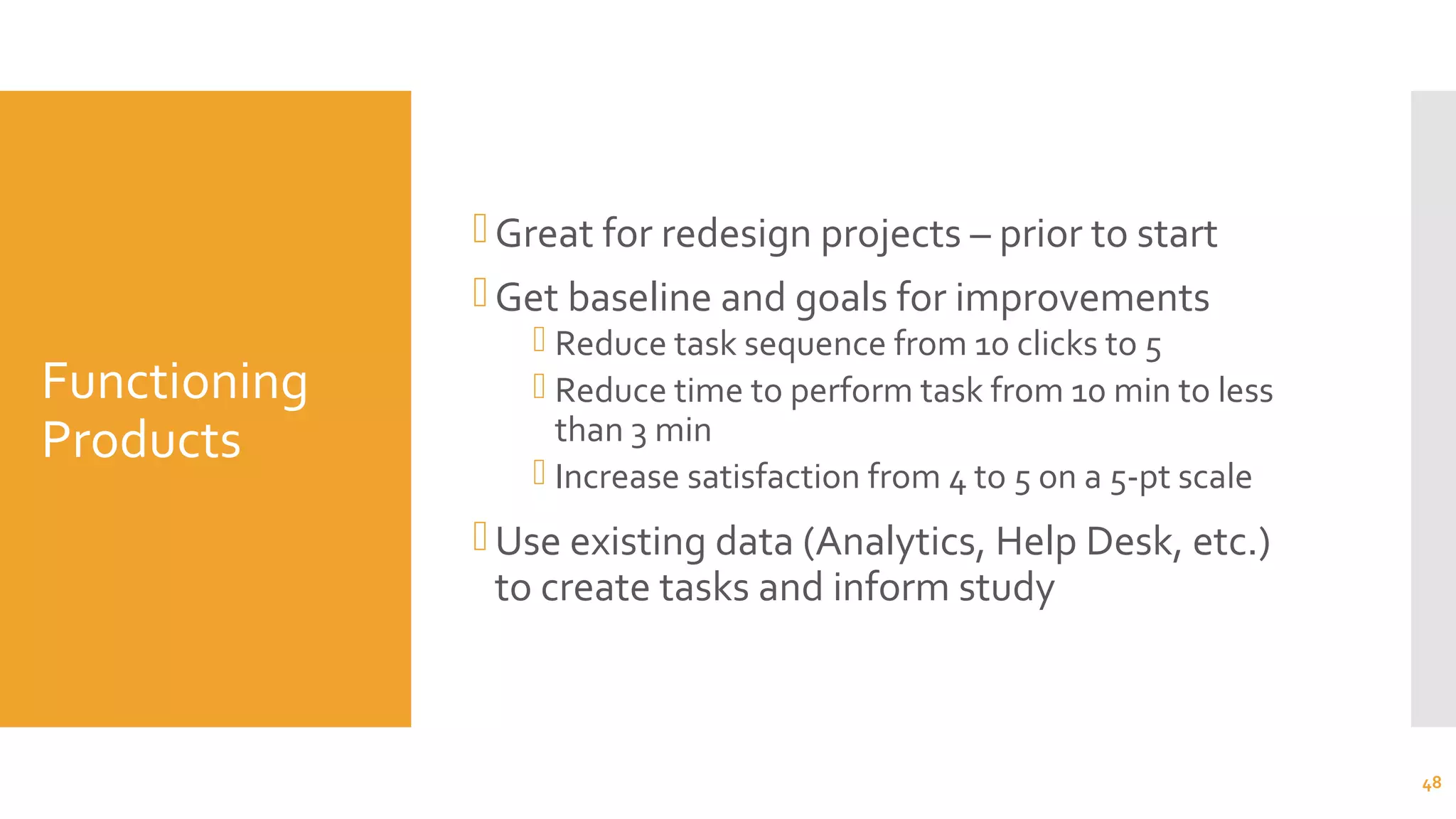 Functioning Products

Great for redesign projects – prior to start

Get baseline and goals for improvements

Reduce task sequence from 10 clicks to 5

Reduce time to perform task from 10 min to less than 3 min

Increase satisfaction from 4 to 5 on a 5-pt scale

Use existing data (Analytics, Help Desk, etc.) to create tasks and inform study

48